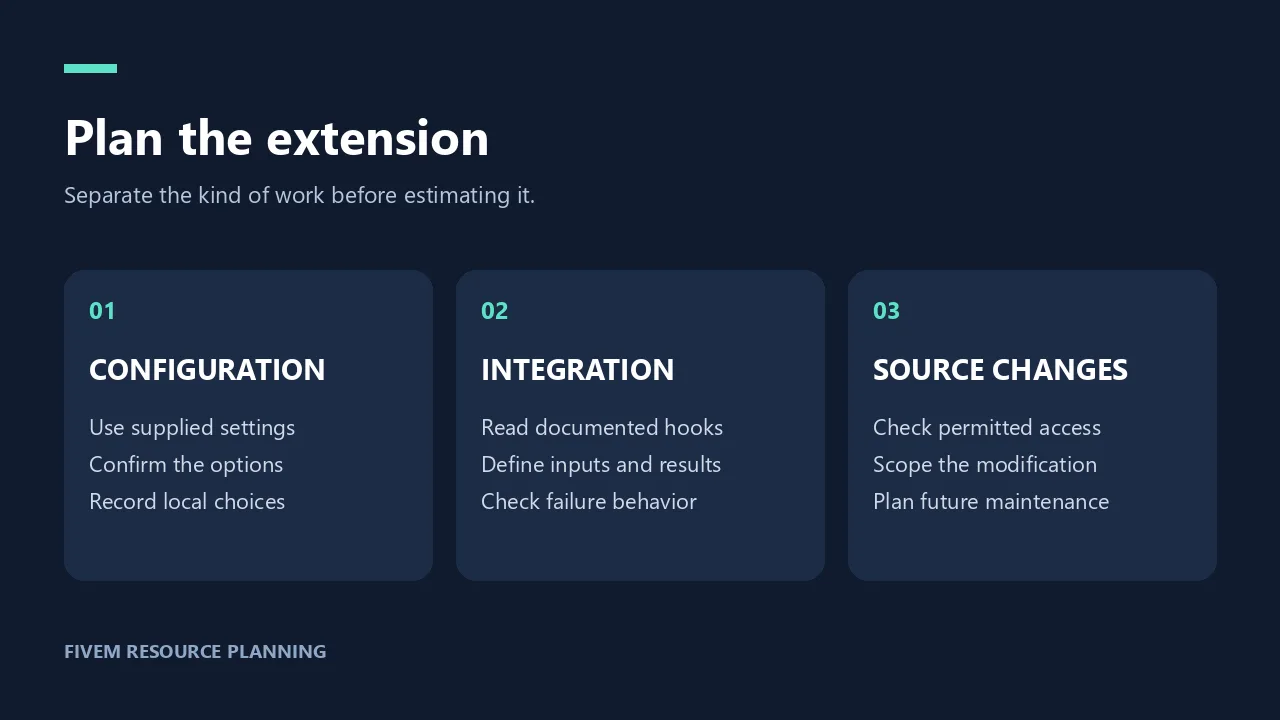 Plan the extension

Separate the kind of work before estimating it.

01

CONFIGURATION

Use supplied settings
Confirm the options
Record local choices

02

INTEGRATION

Read documented hooks
Define inputs and results
Check failure behavior

03

SOURCE CHANGES

Check permitted access
Scope the modification
Plan future maintenance

FIVEM RESOURCE PLANNING